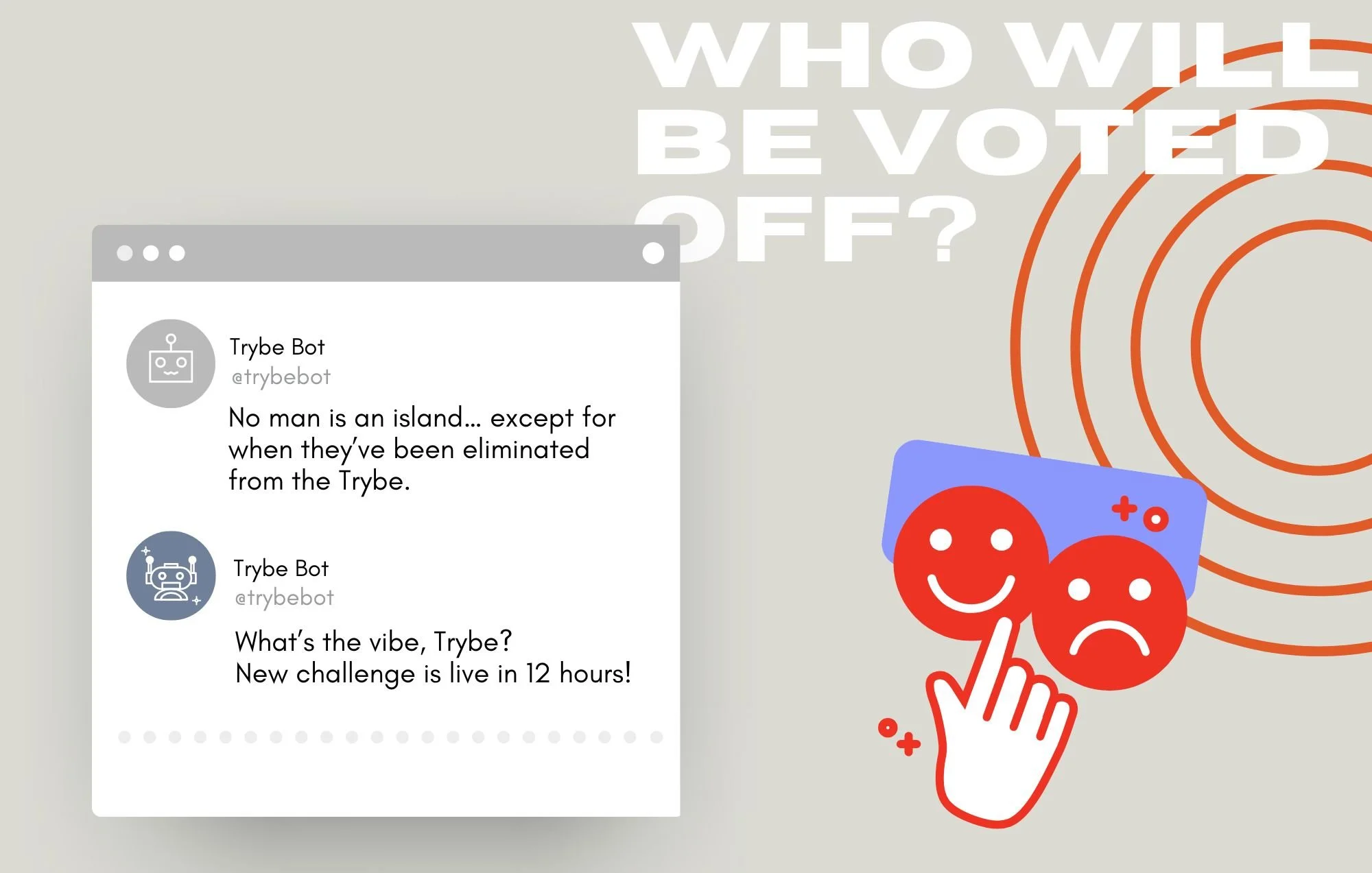 WHO WILL BE VOTED OFF?

Trybe Bot
@trybebot

No man is an island... except for when they've been eliminated from the Trybe.

Trybe Bot
@trybebot

What's the vibe, Trybe?
New challenge is live in 12 hours!